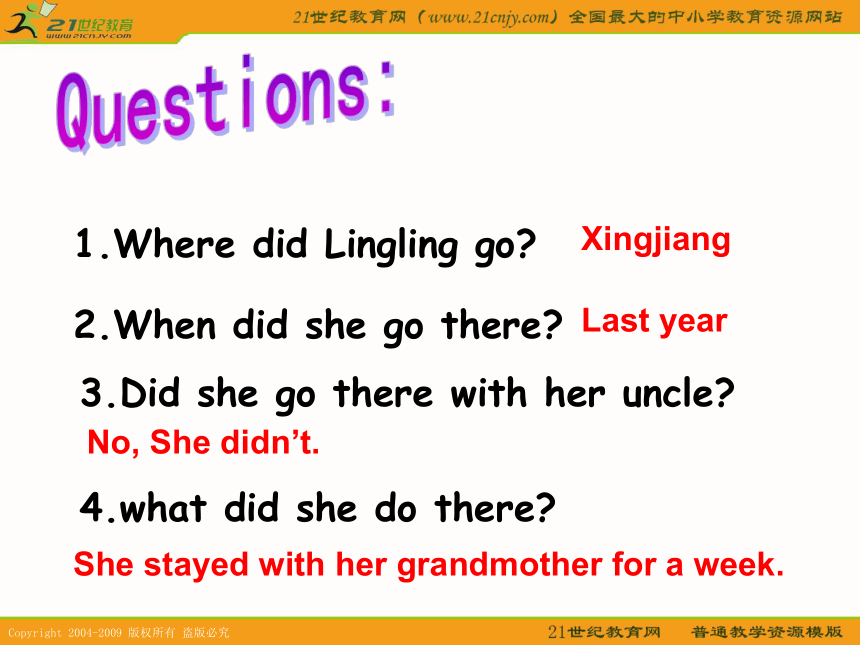 21世纪教育
www.21cnjy.com

21世纪教育网（www.21cnjy.com）全国最大的中小学教育资源网站

Questions:

1.Where did Lingling go? Xingjiang

2.When did she go there? Last year

3.Did she go there with her uncle?
No, She didn't.

4.what did she do there?
She stayed with her grandmother for a week.

Copyright 2004-2009 版权所有 盗版必究

21世纪教育网 普通教学资源模版